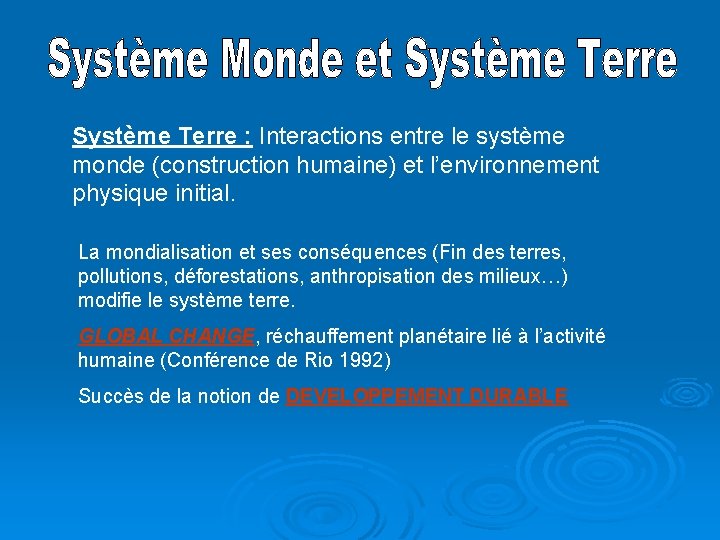 Système Monde et Système Terre

Système Terre : Interactions entre le système monde (construction humaine) et l'environnement physique initial.

La mondialisation et ses conséquences (Fin des terres, pollutions, déforestations, anthropisation des milieux…) modifie le système terre.

GLOBAL CHANGE, réchauffement planétaire lié à l'activité humaine (Conférence de Rio 1992)

Succès de la notion de DEVELOPPEMENT DURABLE